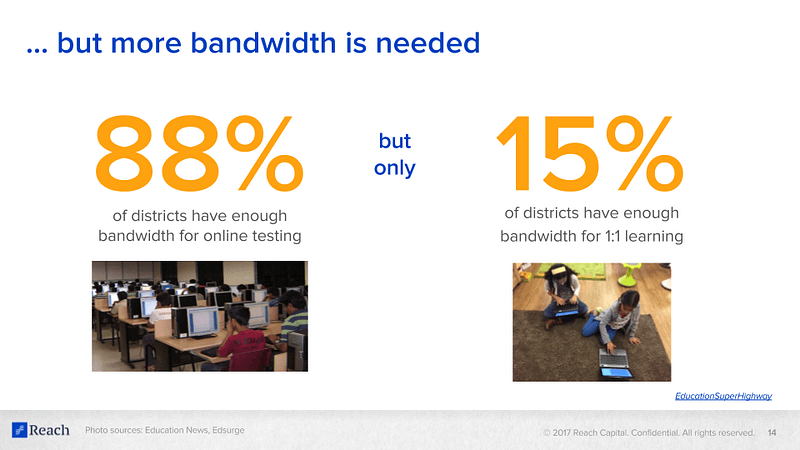 ... but more bandwidth is needed

88%

of districts have enough bandwidth for online testing

but only

15%

of districts have enough bandwidth for 1:1 learning

EducationSuperHighway

Reach

Photo sources: Education News, Edsurge

© 2017 Reach Capital. Confidential. All rights reserved. 14